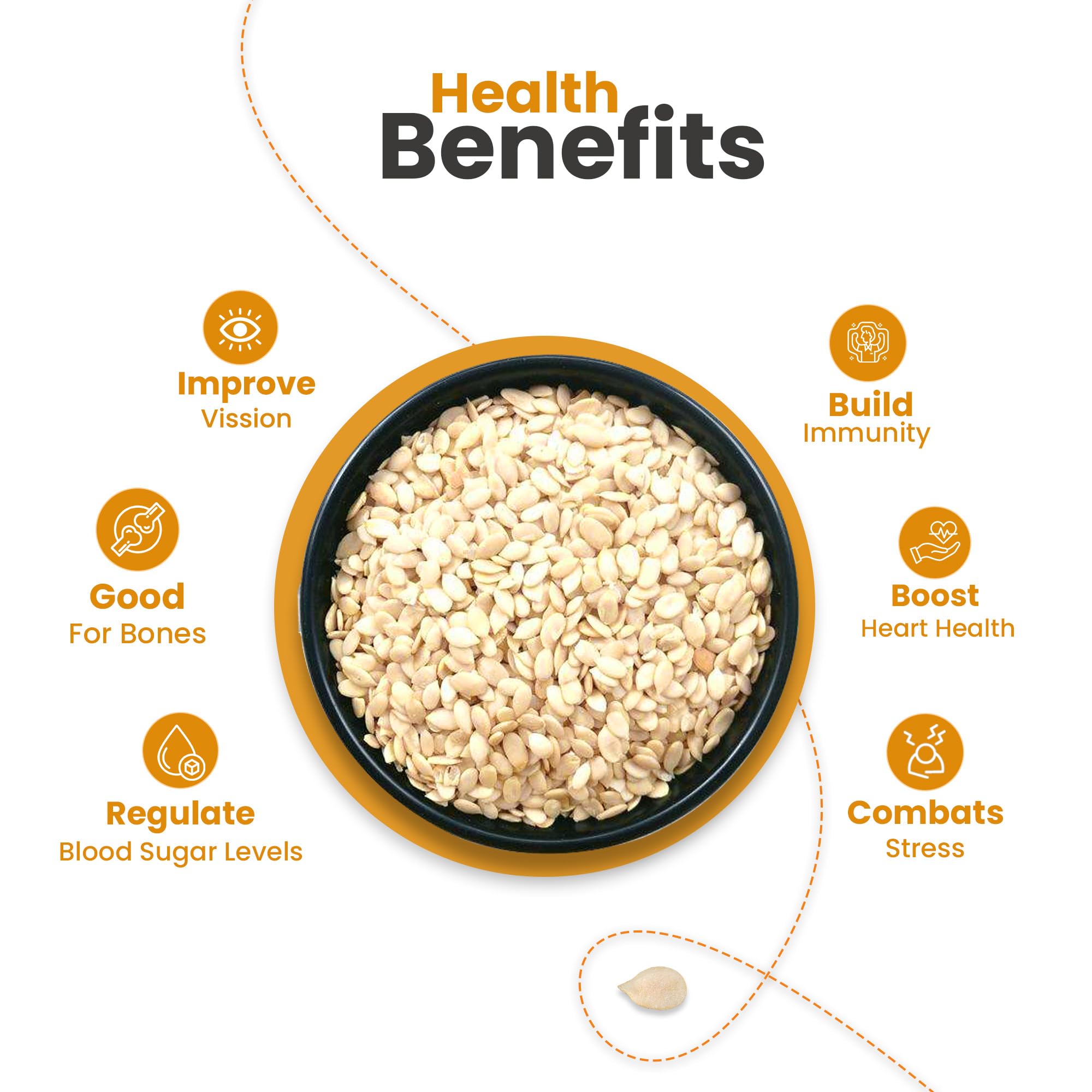 Health
Benefits

Improve
Vission

Good
For Bones

Regulate
Blood Sugar Levels

Build
Immunity

Boost
Heart Health

Combats
Stress